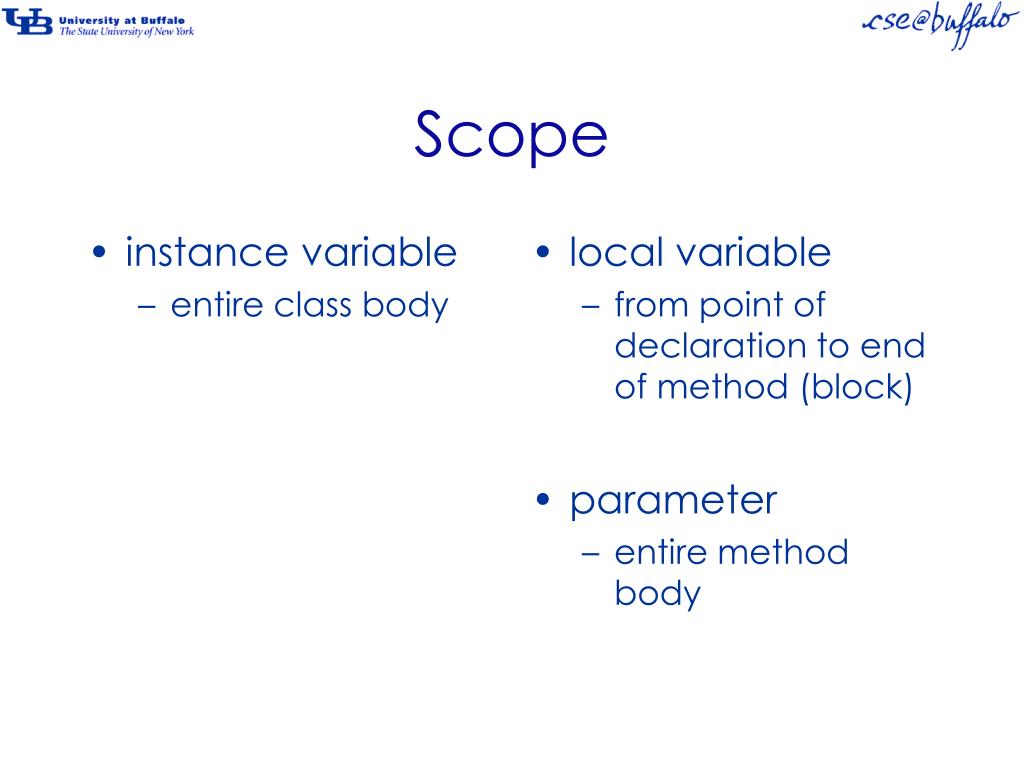 UB University at Buffalo
The State University of New York

cse@buffalo

Scope

• instance variable
– entire class body

• local variable
– from point of declaration to end of method (block)

• parameter
– entire method body